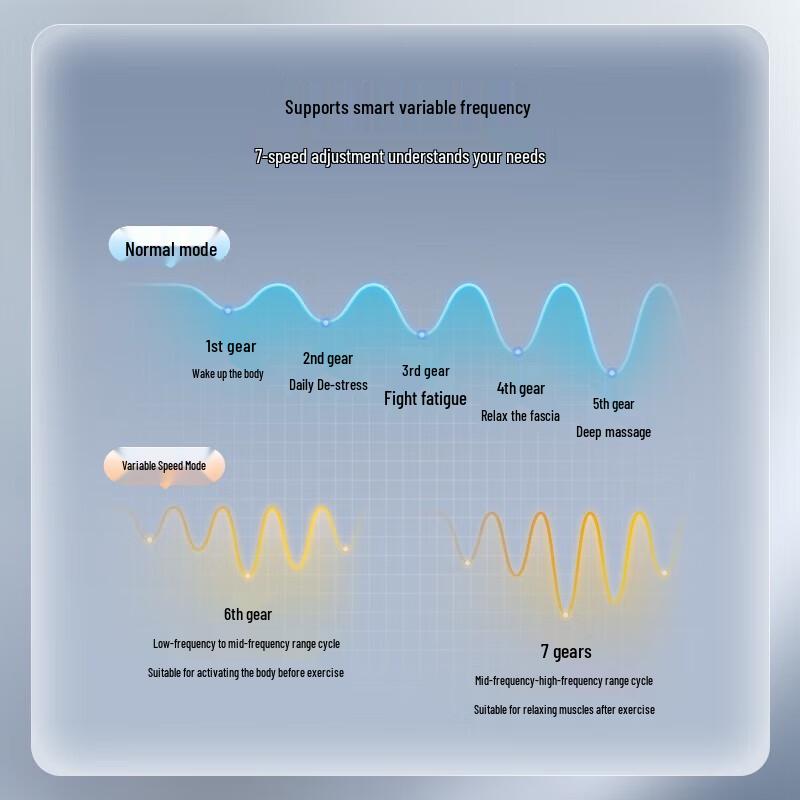 Supports smart variable frequency

7-speed adjustment understands your needs

Normal mode

1st gear
Wake up the body

2nd gear
Daily De-stress

3rd gear
Fight fatigue

4th gear
Relax the fascia

5th gear
Deep massage

Variable Speed Mode

6th gear
Low-frequency to mid-frequency range cycle
Suitable for activating the body before exercise

7 gears
Mid-frequency-high-frequency range cycle
Suitable for relaxing muscles after exercise